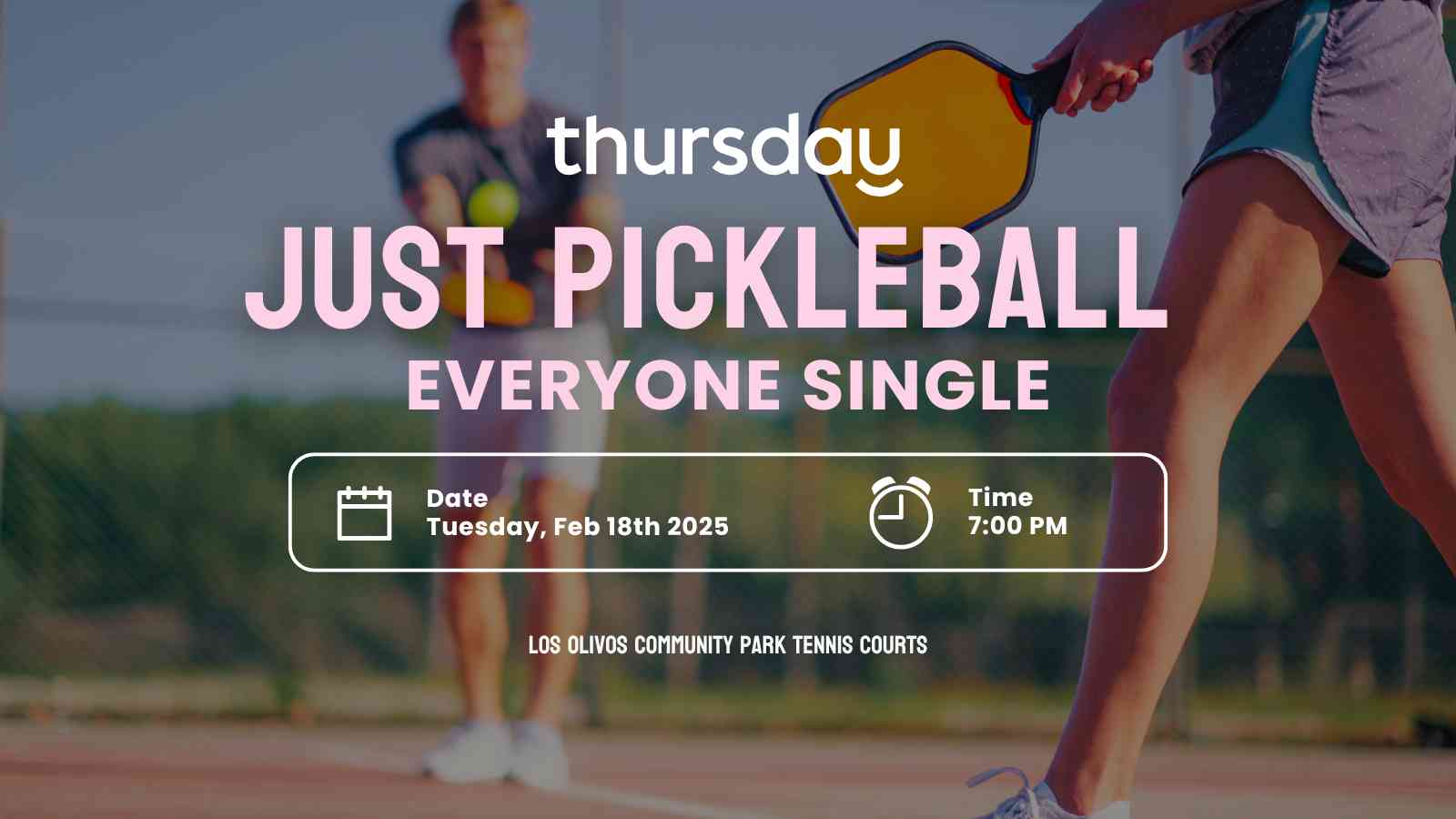 thursday

JUST PICKLEBALL

EVERYONE SINGLE

Date
Tuesday, Feb 18th 2025

Time
7:00 PM

LOS OLIVOS COMMUNITY PARK TENNIS COURTS